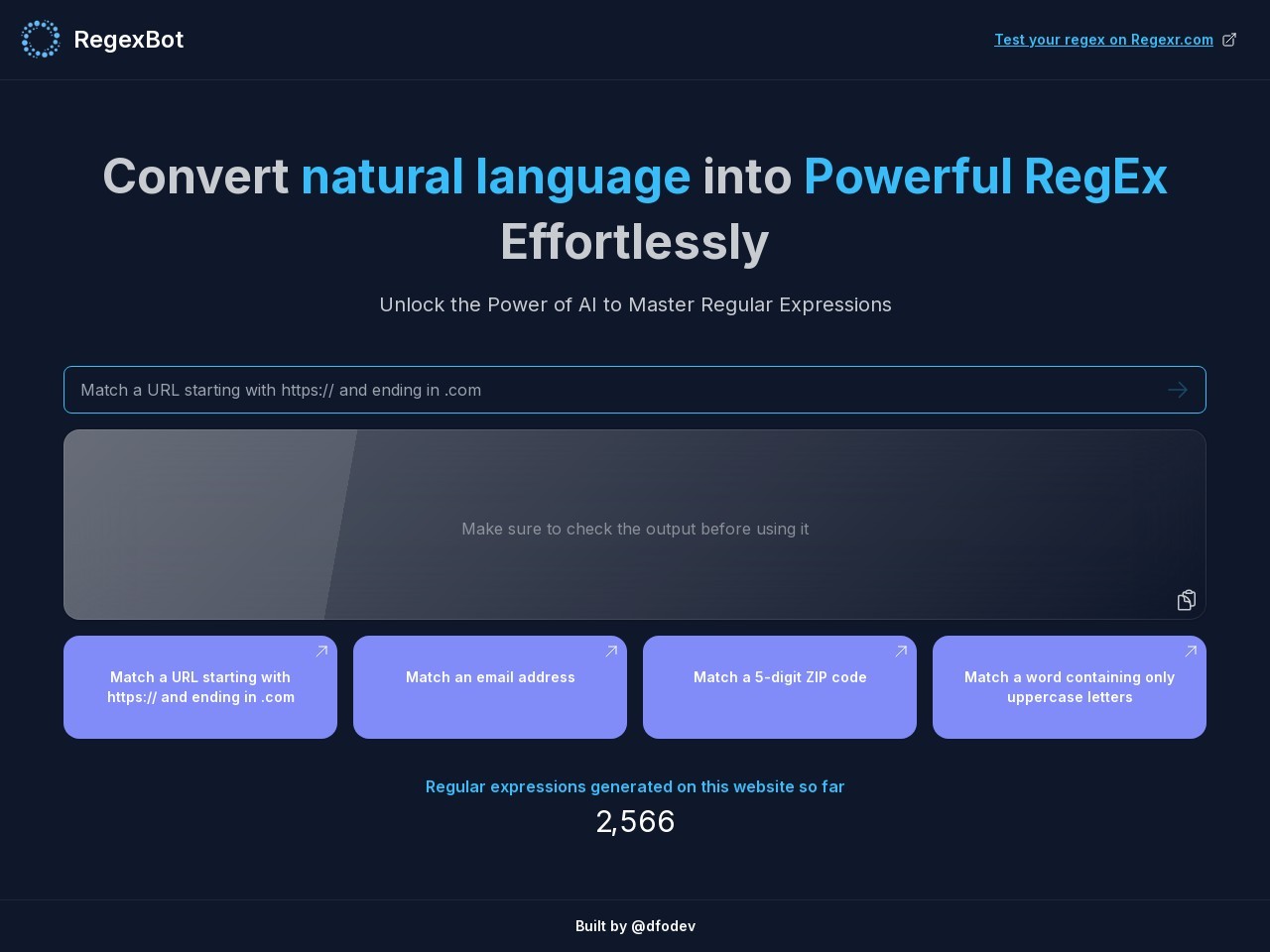 RegexBot

Test your regex on Regexr.com

Convert natural language into Powerful RegEx Effortlessly

Unlock the Power of AI to Master Regular Expressions

Match a URL starting with https:// and ending in .com

Make sure to check the output before using it

Match a URL starting with https:// and ending in .com

Match an email address

Match a 5-digit ZIP code

Match a word containing only uppercase letters

Regular expressions generated on this website so far

2,566

Built by @dfodev